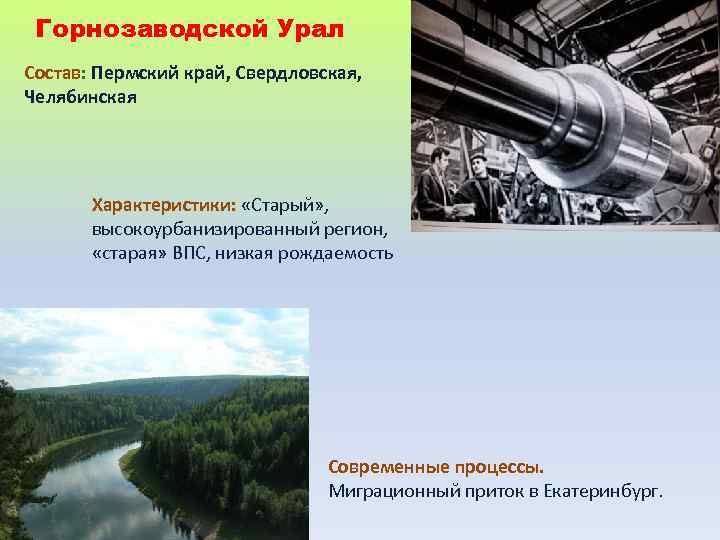 Горнозаводской Урал

Состав: Пермский край, Свердловская, Челябинская

Характеристики: «Старый», высокоурбанизированный регион, «старая» ВПС, низкая рождаемость

Современные процессы.
Миграционный приток в Екатеринбург.